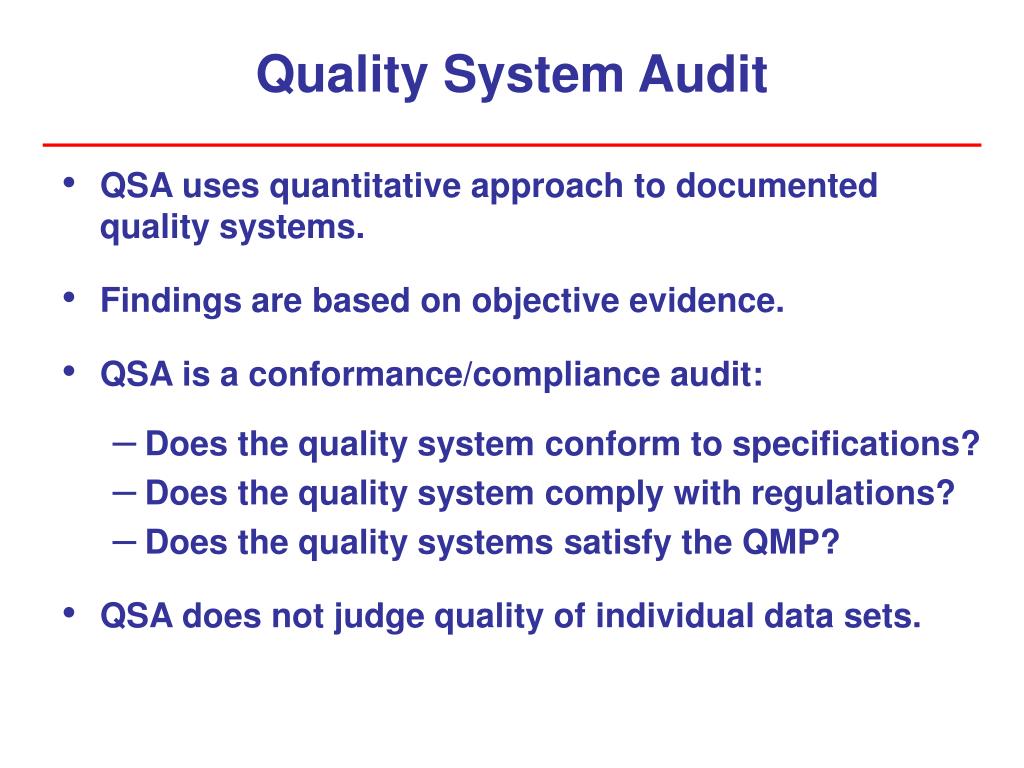 Quality System Audit

• QSA uses quantitative approach to documented quality systems.

• Findings are based on objective evidence.

• QSA is a conformance/compliance audit:

– Does the quality system conform to specifications?
– Does the quality system comply with regulations?
– Does the quality systems satisfy the QMP?

• QSA does not judge quality of individual data sets.